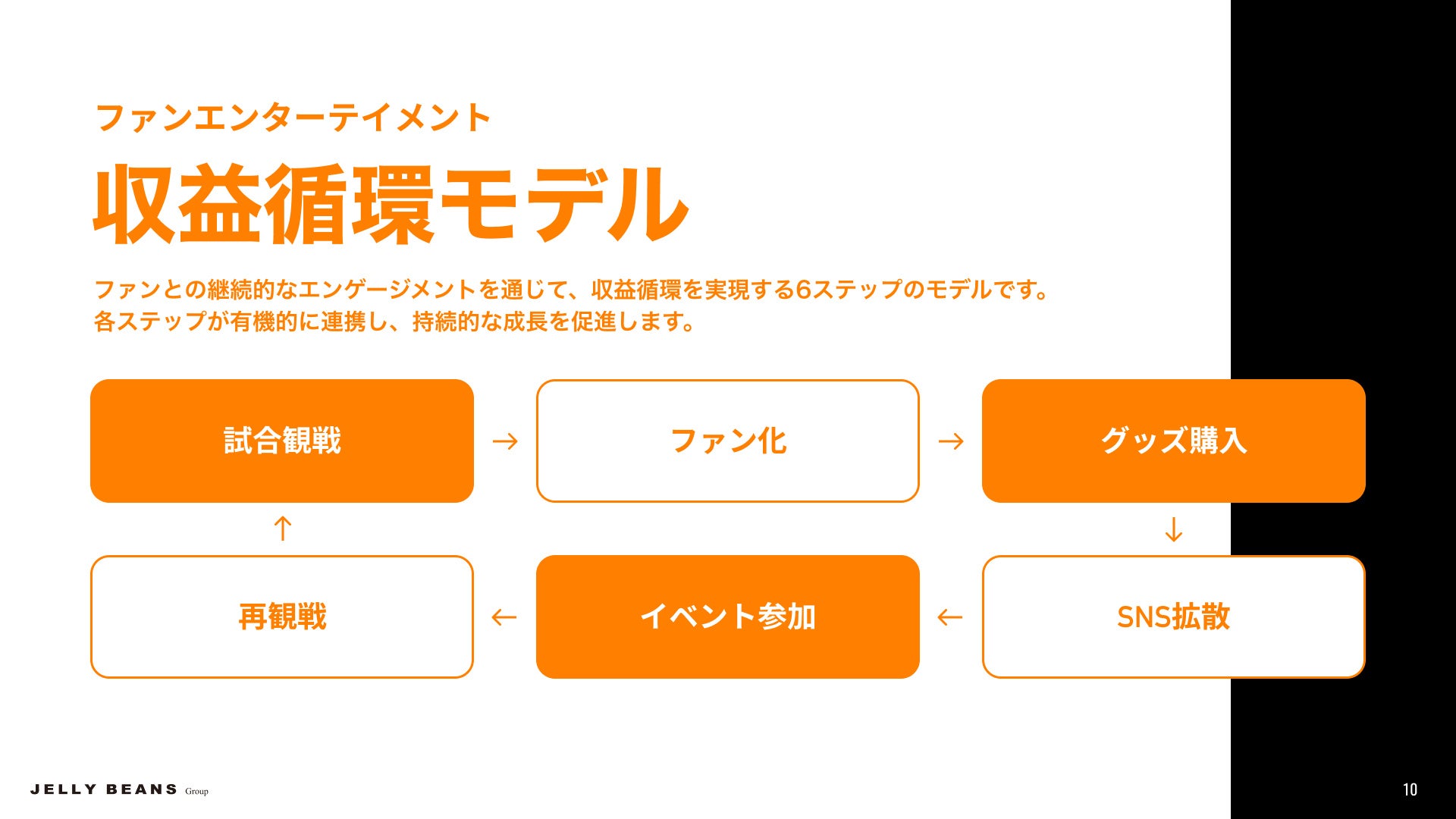 ファンエンターテイメント

収益循環モデル

ファンとの継続的なエンゲージメントを通じて、収益循環を実現する6ステップのモデルです。
各ステップが有機的に連携し、持続的な成長を促進します。

試合観戦 → ファン化 → グッズ購入
↓
SNS拡散 ← イベント参加 ← 再観戦
↑

JELLY BEANS Group

10